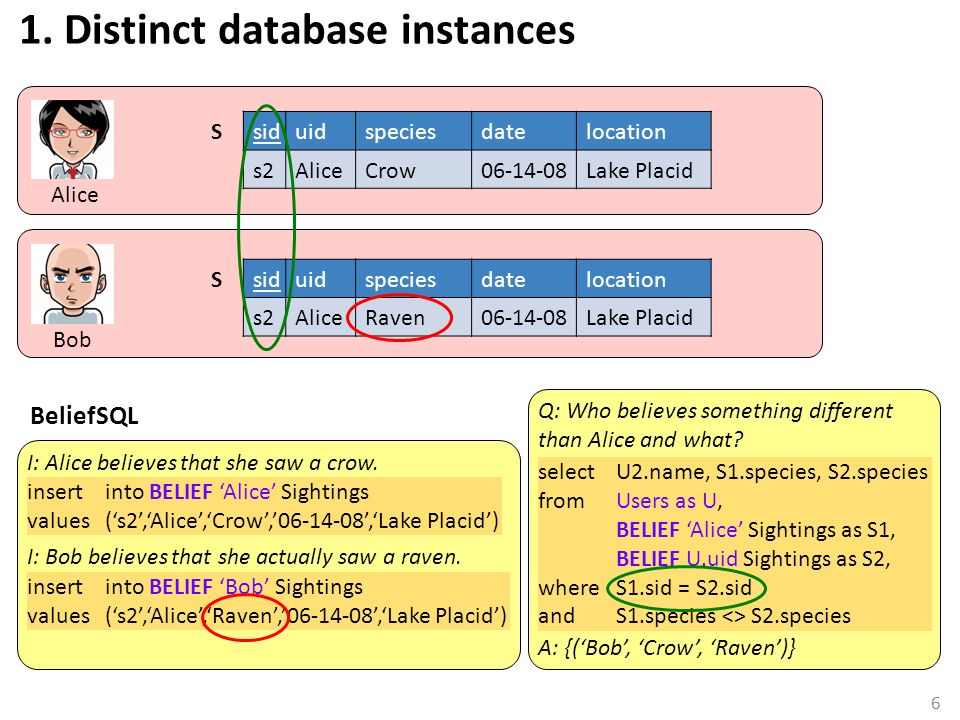 1. Distinct database instances

Alice

S

| sid | uid | species | date | location |
|---|---|---|---|---|
| s2 | Alice | Crow | 06-14-08 | Lake Placid |

Bob

S

| sid | uid | species | date | location |
|---|---|---|---|---|
| s2 | Alice | Raven | 06-14-08 | Lake Placid |

BeliefSQL

I: Alice believes that she saw a crow.
insert into BELIEF 'Alice' Sightings
values ('s2','Alice','Crow','06-14-08','Lake Placid')

I: Bob believes that she actually saw a raven.
insert into BELIEF 'Bob' Sightings
values ('s2','Alice','Raven','06-14-08','Lake Placid')

Q: Who believes something different than Alice and what?
select U2.name, S1.species, S2.species
from Users as U,
BELIEF 'Alice' Sightings as S1,
BELIEF U.uid Sightings as S2,
where S1.sid = S2.sid
and S1.species <> S2.species
A: {('Bob', 'Crow', 'Raven')}

6